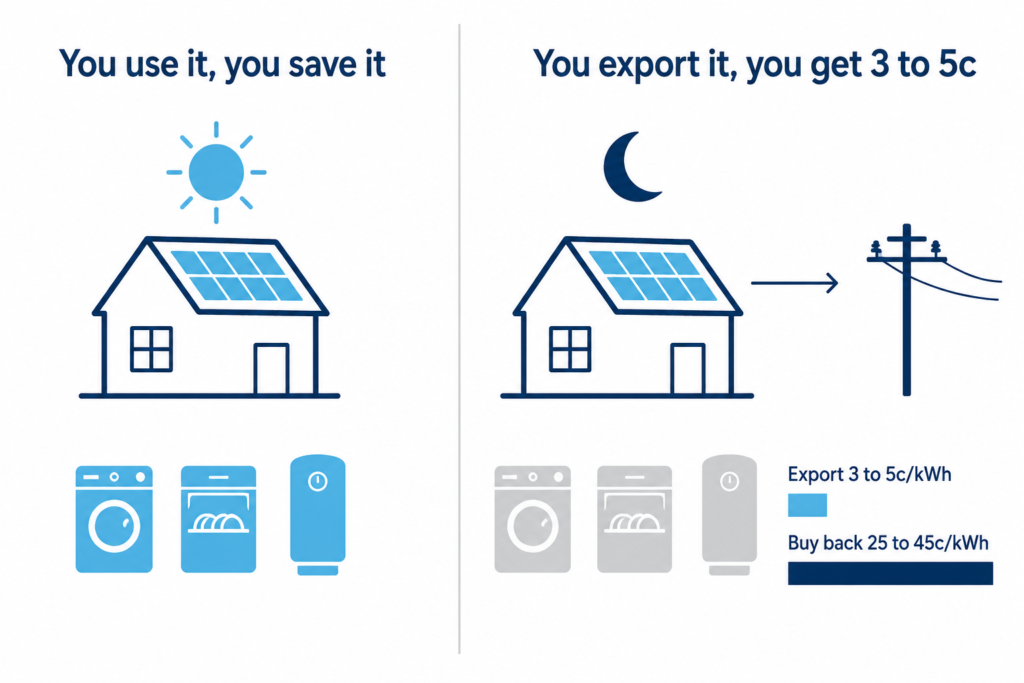 You use it, you save it

You export it, you get 3 to 5c

Export 3 to 5c/kWh

Buy back 25 to 45c/kWh